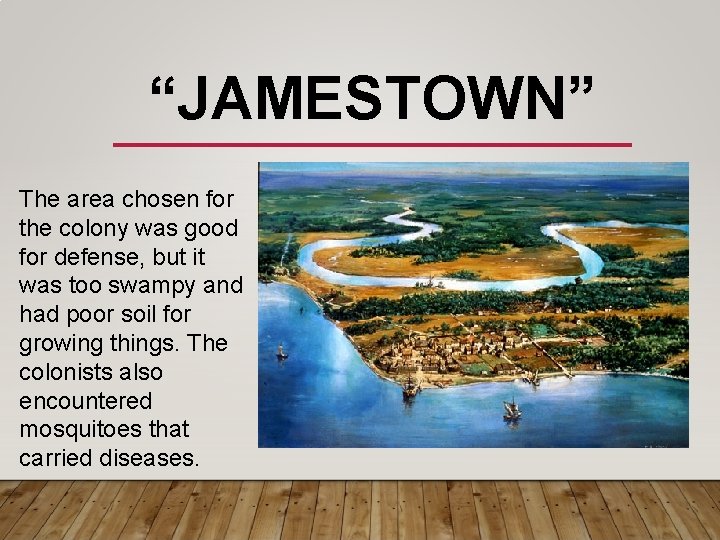 “JAMESTOWN”

The area chosen for the colony was good for defense, but it was too swampy and had poor soil for growing things. The colonists also encountered mosquitoes that carried diseases.